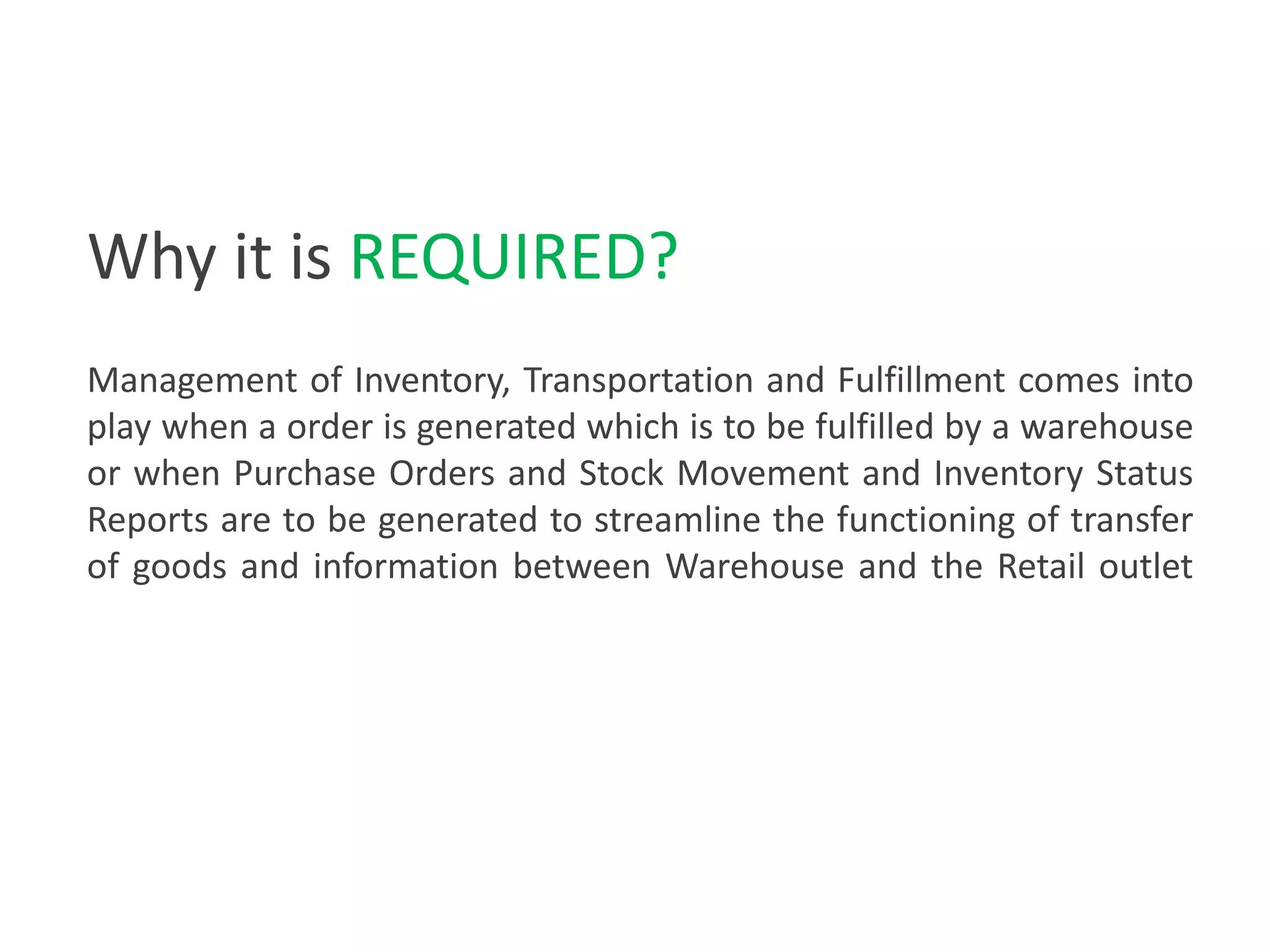 Why it is REQUIRED?

Management of Inventory, Transportation and Fulfillment comes into play when a order is generated which is to be fulfilled by a warehouse or when Purchase Orders and Stock Movement and Inventory Status Reports are to be generated to streamline the functioning of transfer of goods and information between Warehouse and the Retail outlet